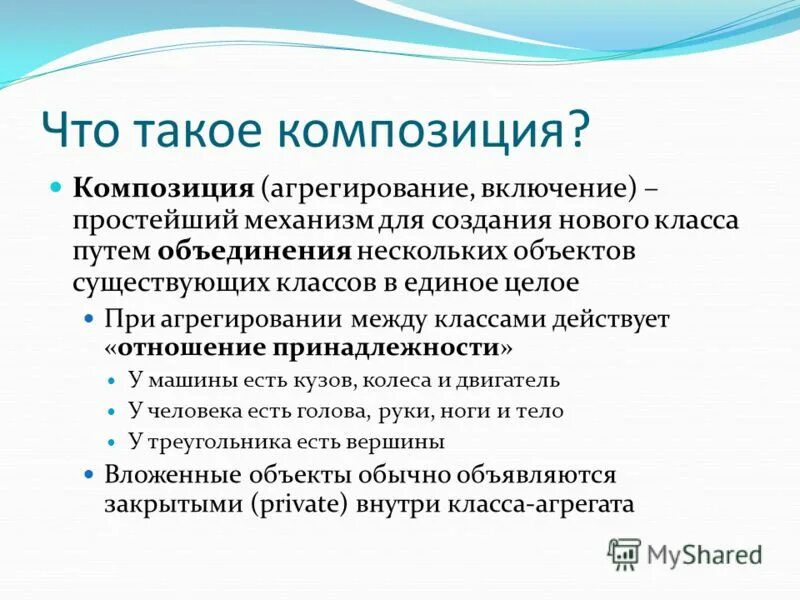 Что такое композиция?

Композиция (агрегирование, включение) – простейший механизм для создания нового класса путем объединения нескольких объектов существующих классов в единое целое

При агрегировании между классами действует «отношение принадлежности»

У машины есть кузов, колеса и двигатель

У человека есть голова, руки, ноги и тело

У треугольника есть вершины

Вложенные объекты обычно объявляются закрытыми (private) внутри класса-агрегата

MyShared